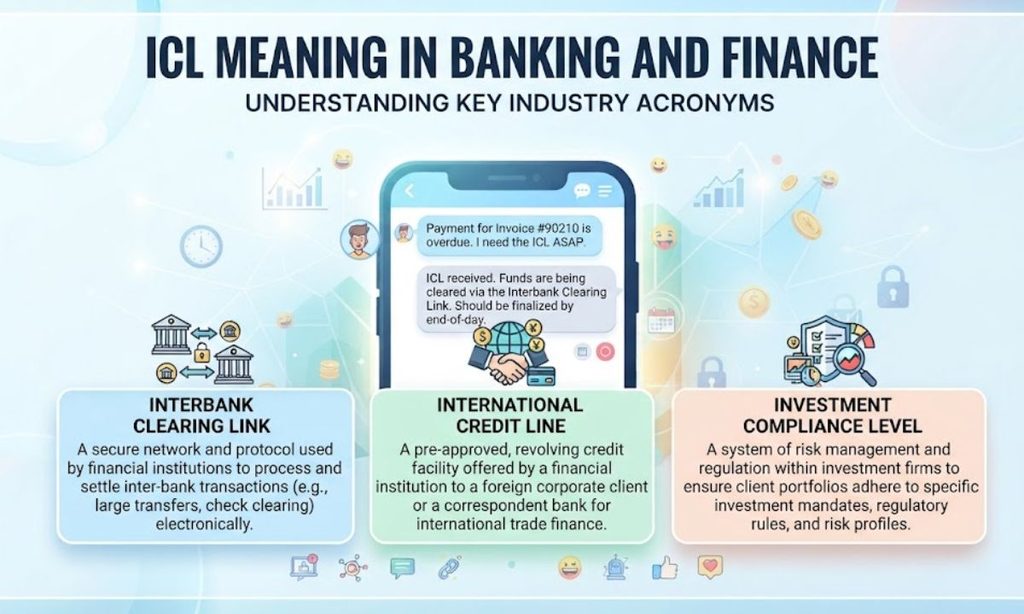 ICL MEANING IN BANKING AND FINANCE
UNDERSTANDING KEY INDUSTRY ACRONYMS

Payment for Invoice #90210 is overdue. I need the ICL ASAP.

ICL received. Funds are being cleared via the Interbank Clearing Link. Should be finalized by end-of-day.

INTERBANK CLEARING LINK
A secure network and protocol used by financial institutions to process and settle inter-bank transactions (e.g., large transfers, check clearing) electronically.

INTERNATIONAL CREDIT LINE
A pre-approved, revolving credit facility offered by a financial institution to a foreign corporate client or a correspondent bank for international trade finance.

INVESTMENT COMPLIANCE LEVEL
A system of risk management and regulation within investment firms to ensure client portfolios adhere to specific investment mandates, regulatory rules, and risk profiles.